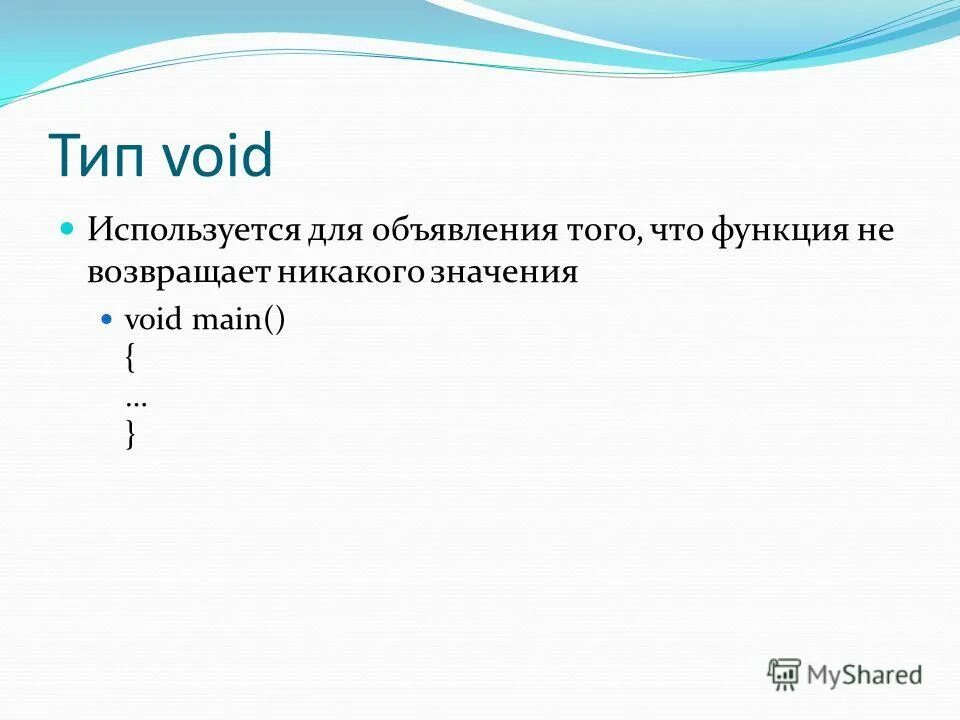 Тип void

Используется для объявления того, что функция не возвращает никакого значения

void main()
{
…
}

MyShared